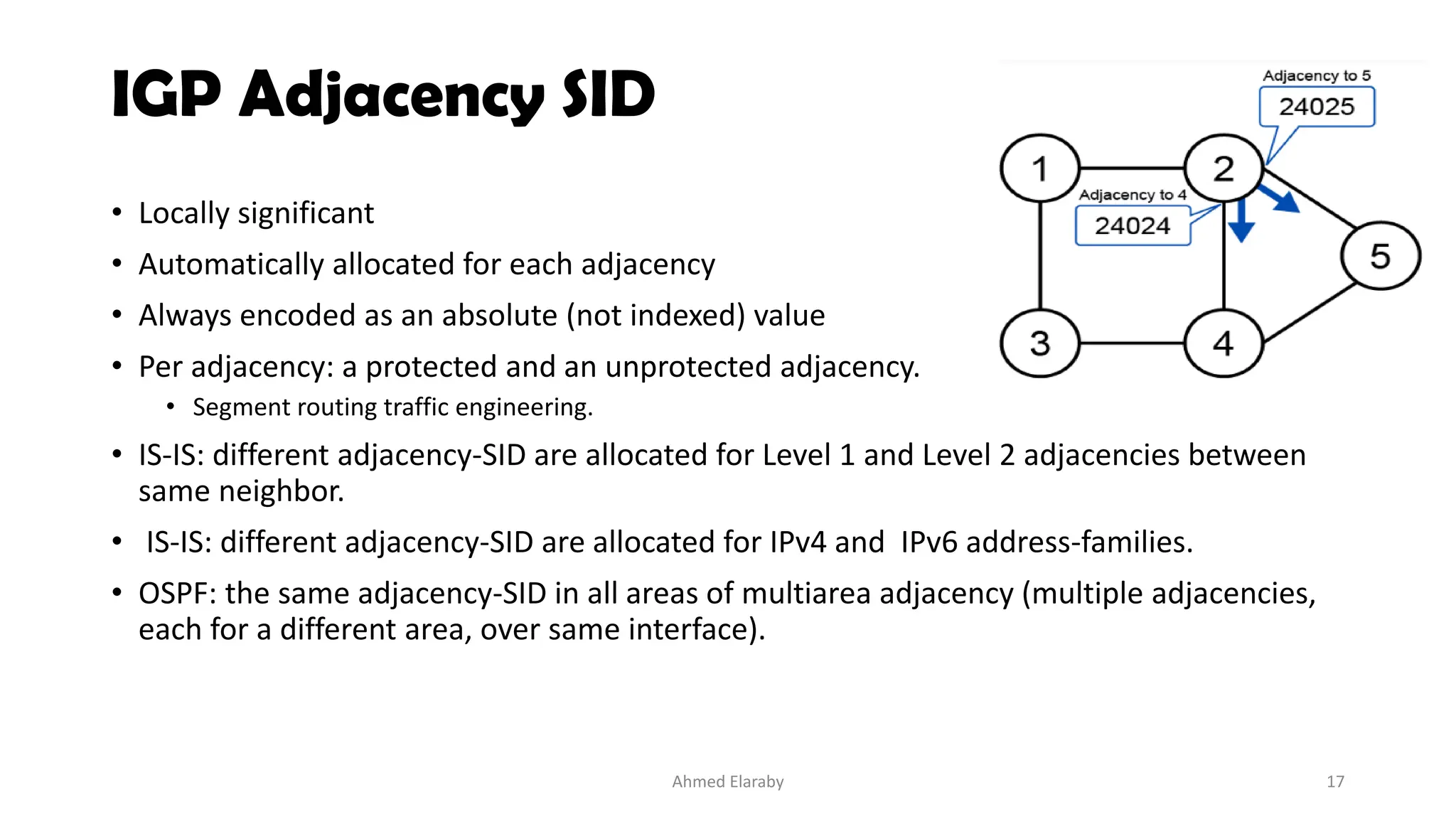 IGP Adjacency SID

Adjacency to 5
24025
1
2
Adjacency to 4
24024
5
3
4

• Locally significant
• Automatically allocated for each adjacency
• Always encoded as an absolute (not indexed) value
• Per adjacency: a protected and an unprotected adjacency.
  • Segment routing traffic engineering.
• IS-IS: different adjacency-SID are allocated for Level 1 and Level 2 adjacencies between same neighbor.
• IS-IS: different adjacency-SID are allocated for IPv4 and IPv6 address-families.
• OSPF: the same adjacency-SID in all areas of multiarea adjacency (multiple adjacencies, each for a different area, over same interface).

Ahmed Elaraby

17